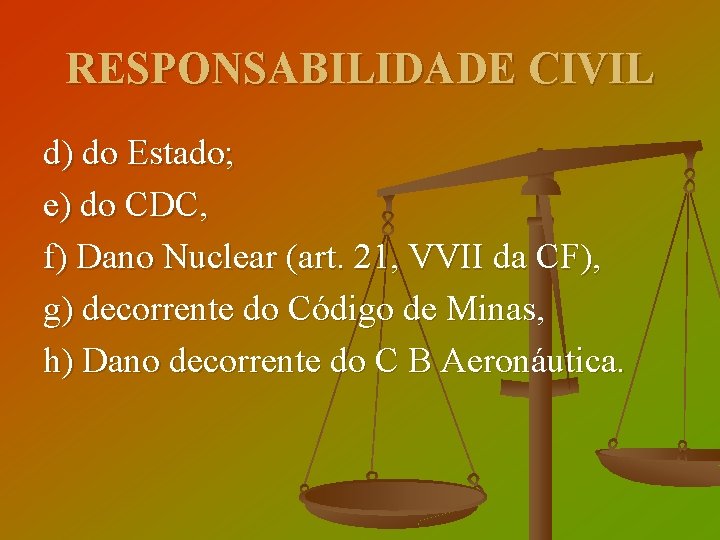 RESPONSABILIDADE CIVIL

d) do Estado;

e) do CDC,

f) Dano Nuclear (art. 21, VVII da CF),

g) decorrente do Código de Minas,

h) Dano decorrente do C B Aeronáutica.